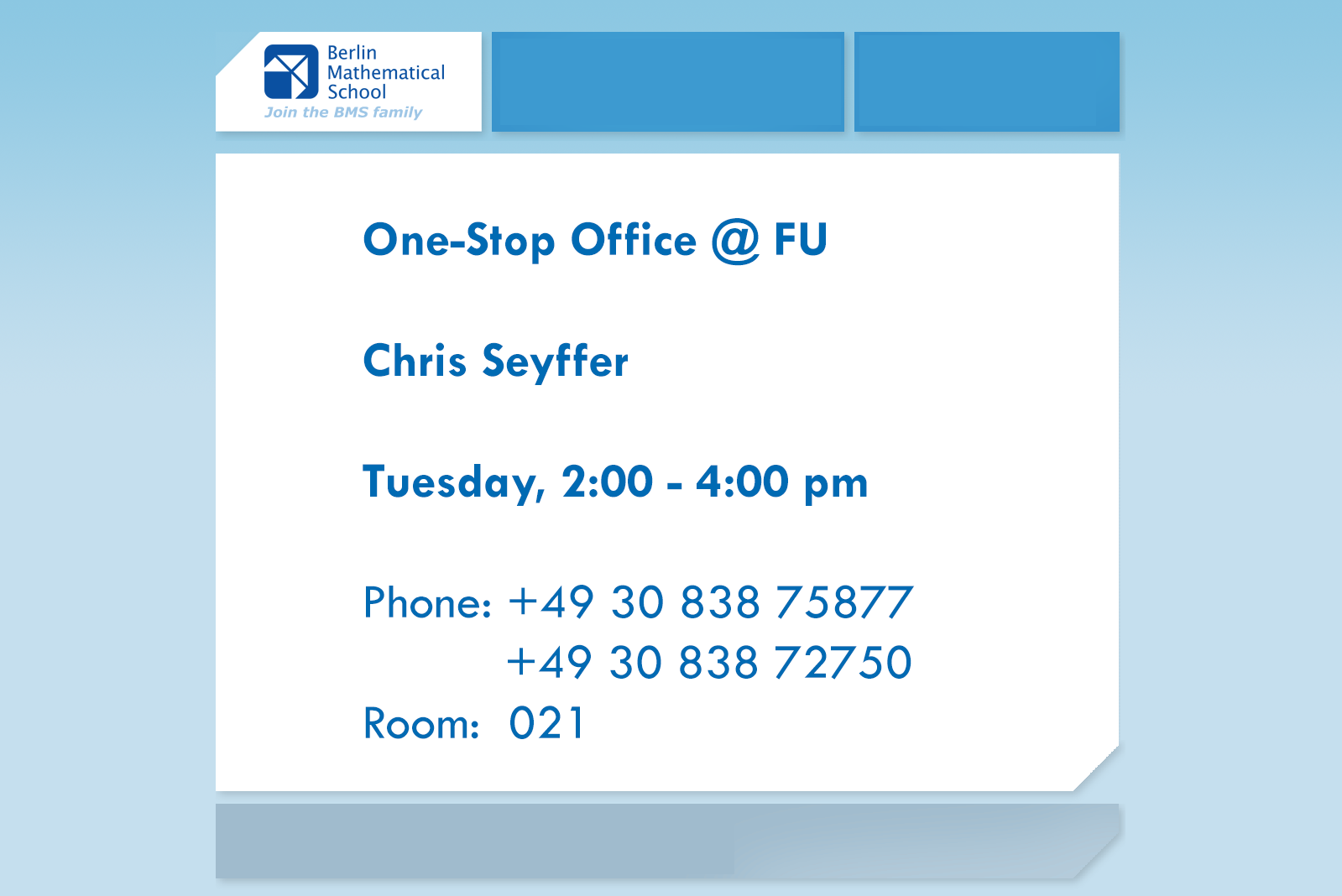 Berlin Mathematical School
Join the BMS family

One-Stop Office @ FU

Chris Seyffer

Tuesday, 2:00 - 4:00 pm

Phone: +49 30 838 75877
+49 30 838 72750
Room: 021